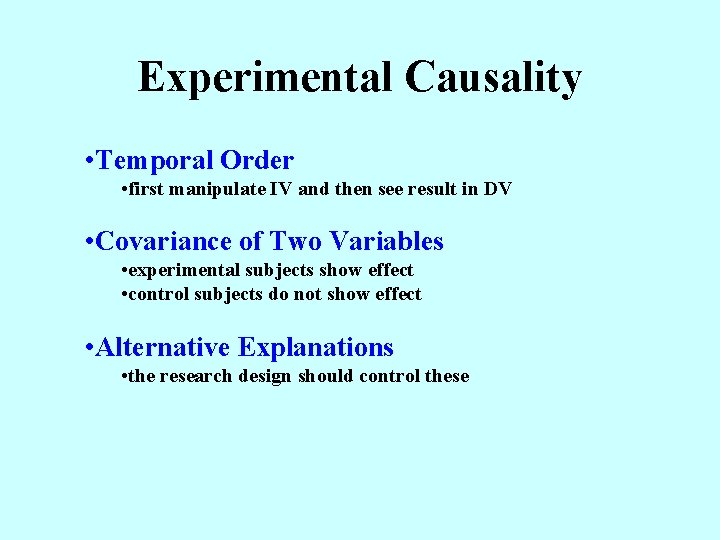 Experimental Causality

•Temporal Order
•first manipulate IV and then see result in DV

•Covariance of Two Variables
•experimental subjects show effect
•control subjects do not show effect

•Alternative Explanations
•the research design should control these